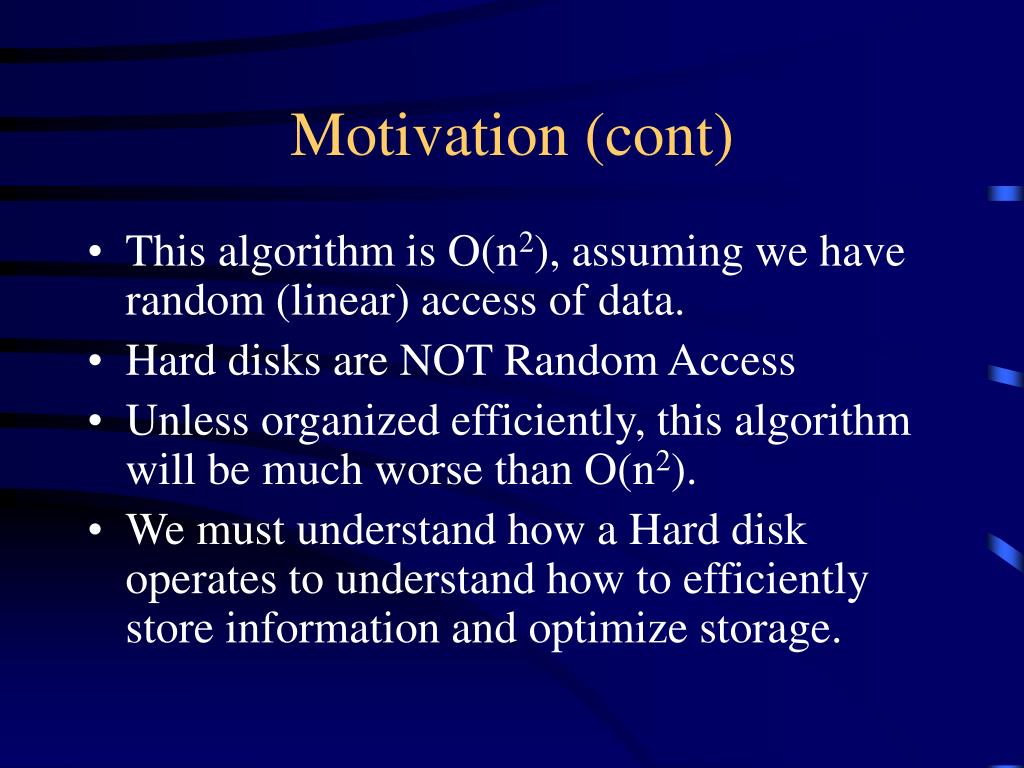 Motivation (cont)

• This algorithm is $O(n^2)$, assuming we have random (linear) access of data.
• Hard disks are NOT Random Access
• Unless organized efficiently, this algorithm will be much worse than $O(n^2)$.
• We must understand how a Hard disk operates to understand how to efficiently store information and optimize storage.